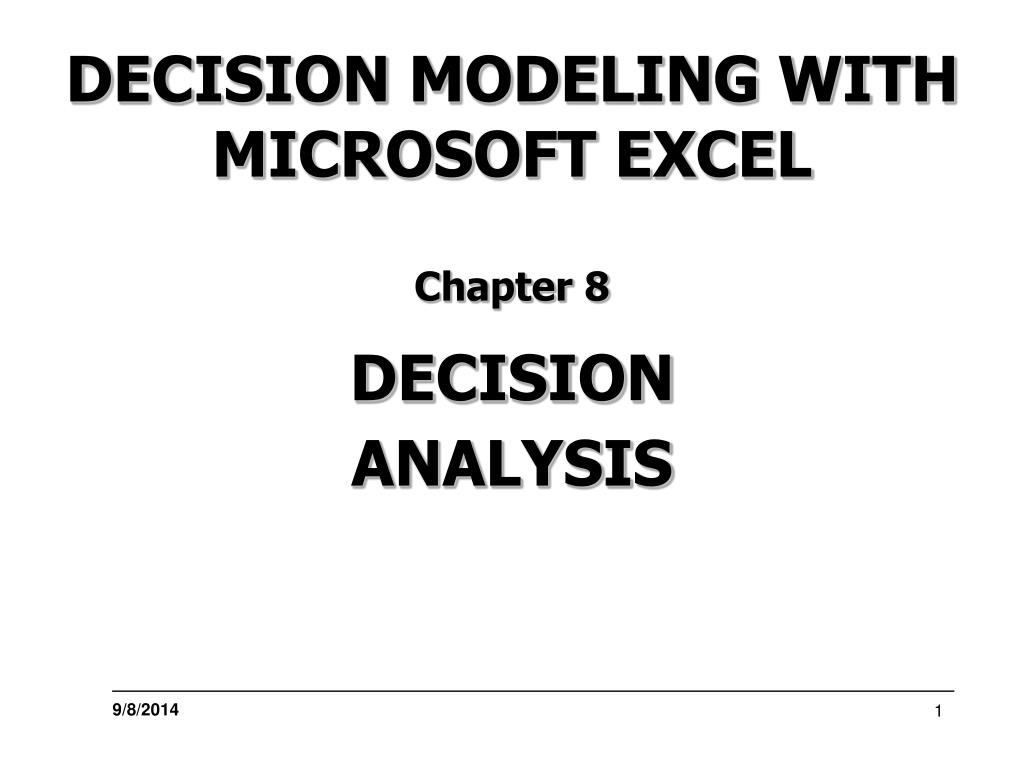 DECISION MODELING WITH MICROSOFT EXCEL

Chapter 8

DECISION ANALYSIS

9/8/2014

1